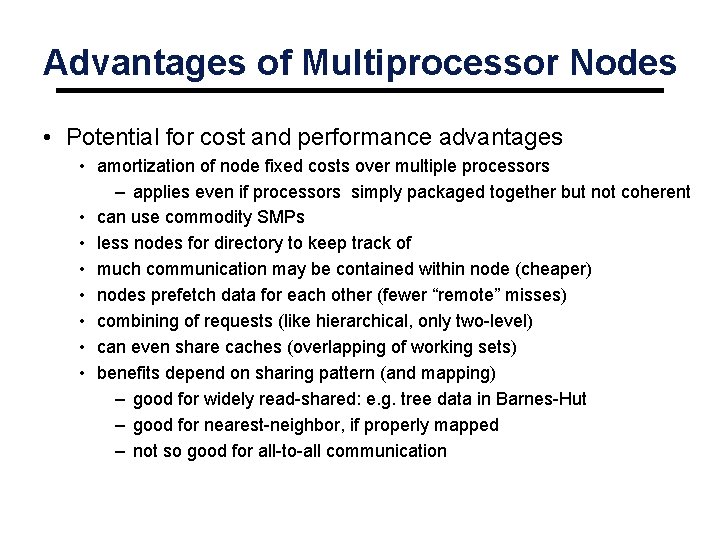 Advantages of Multiprocessor Nodes

• Potential for cost and performance advantages
• amortization of node fixed costs over multiple processors
– applies even if processors simply packaged together but not coherent
• can use commodity SMPs
• less nodes for directory to keep track of
• much communication may be contained within node (cheaper)
• nodes prefetch data for each other (fewer “remote” misses)
• combining of requests (like hierarchical, only two-level)
• can even share caches (overlapping of working sets)
• benefits depend on sharing pattern (and mapping)
– good for widely read-shared: e.g. tree data in Barnes-Hut
– good for nearest-neighbor, if properly mapped
– not so good for all-to-all communication